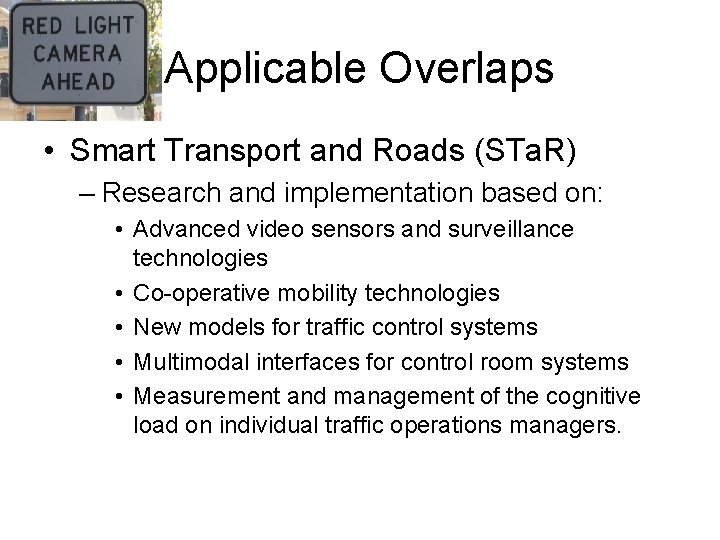 RED LIGHT
CAMERA
AHEAD

Applicable Overlaps

• Smart Transport and Roads (STaR)
– Research and implementation based on:
• Advanced video sensors and surveillance technologies
• Co-operative mobility technologies
• New models for traffic control systems
• Multimodal interfaces for control room systems
• Measurement and management of the cognitive load on individual traffic operations managers.